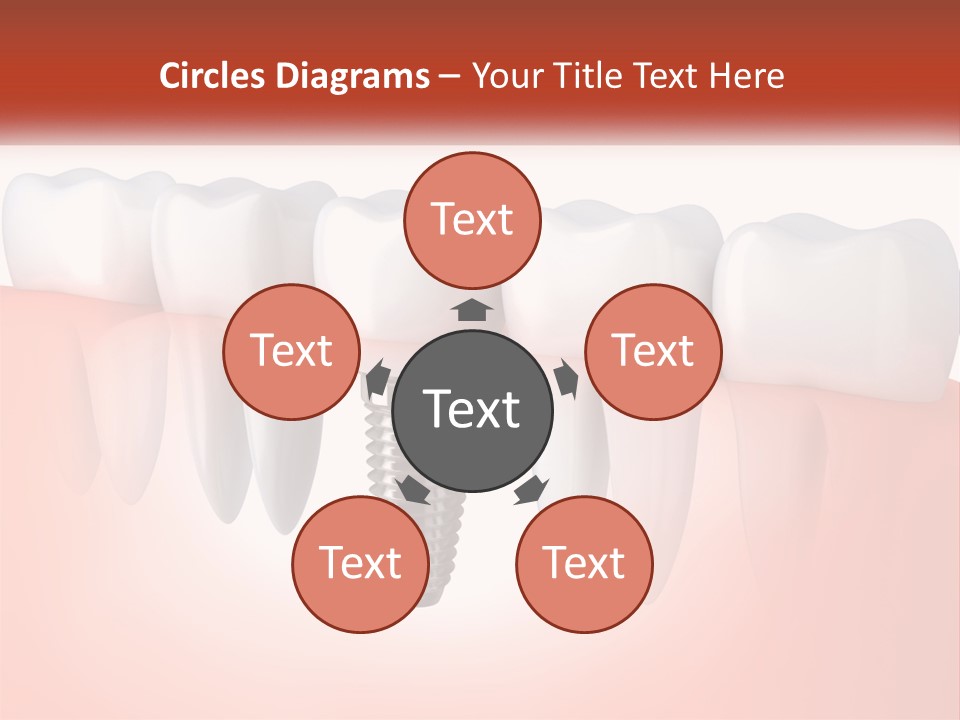 Circles Diagrams – Your Title Text Here

Text

Text

Text

Text

Text

Text